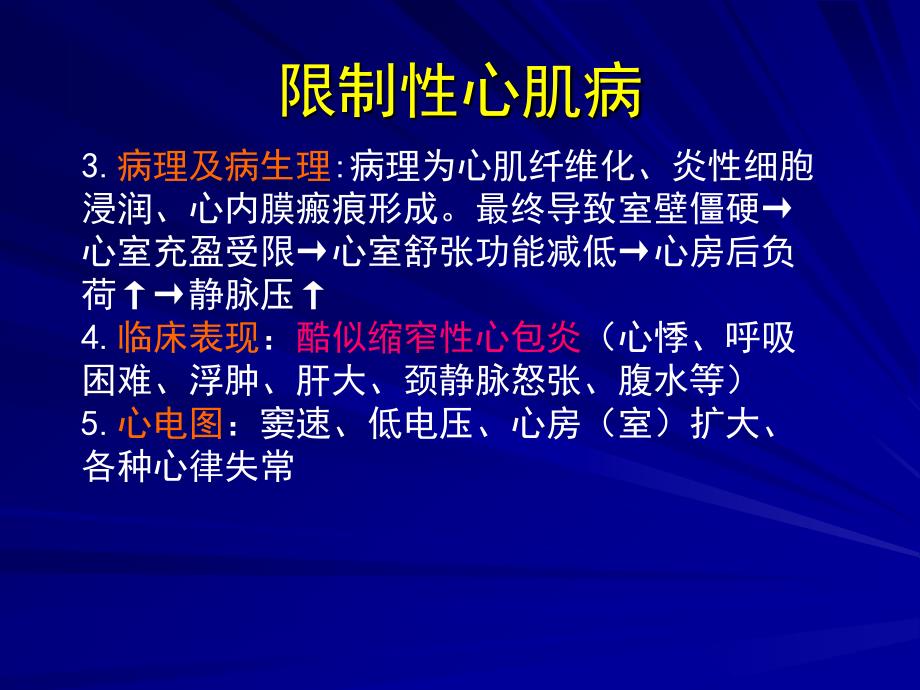 限制性心肌病

3. 病理及病生理:病理为心肌纤维化、炎性细胞浸润、心内膜瘢痕形成。最终导致室壁僵硬→心室充盈受限→心室舒张功能减低→心房后负荷↑→静脉压↑
4. 临床表现：酷似缩窄性心包炎（心悸、呼吸困难、浮肿、肝大、颈静脉怒张、腹水等）
5. 心电图：窦速、低电压、心房（室）扩大、各种心律失常